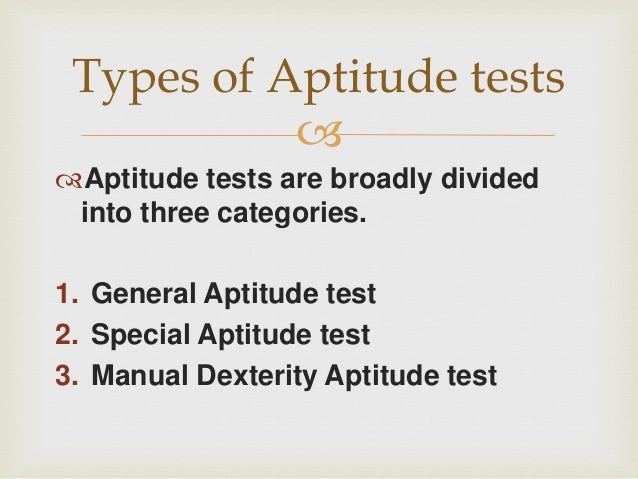 Types of Aptitude tests

Aptitude tests are broadly divided into three categories.

1. General Aptitude test
2. Special Aptitude test
3. Manual Dexterity Aptitude test